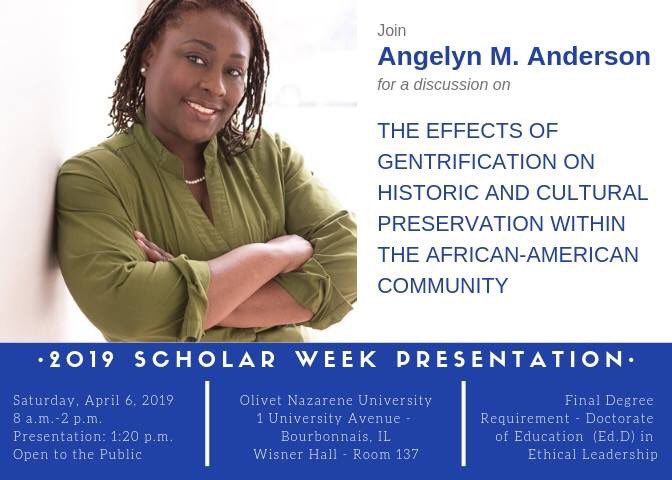 Join
Angelyn M. Anderson
for a discussion on

THE EFFECTS OF GENTRIFICATION ON HISTORIC AND CULTURAL PRESERVATION WITHIN THE AFRICAN-AMERICAN COMMUNITY

·2019 SCHOLAR WEEK PRESENTATION·

Saturday, April 6, 2019
8 a.m.-2 p.m.
Presentation: 1:20 p.m.
Open to the Public

Olivet Nazarene University
1 University Avenue -
Bourbonnais, IL
Wisner Hall - Room 137

Final Degree
Requirement - Doctorate
of Education (Ed.D) in
Ethical Leadership